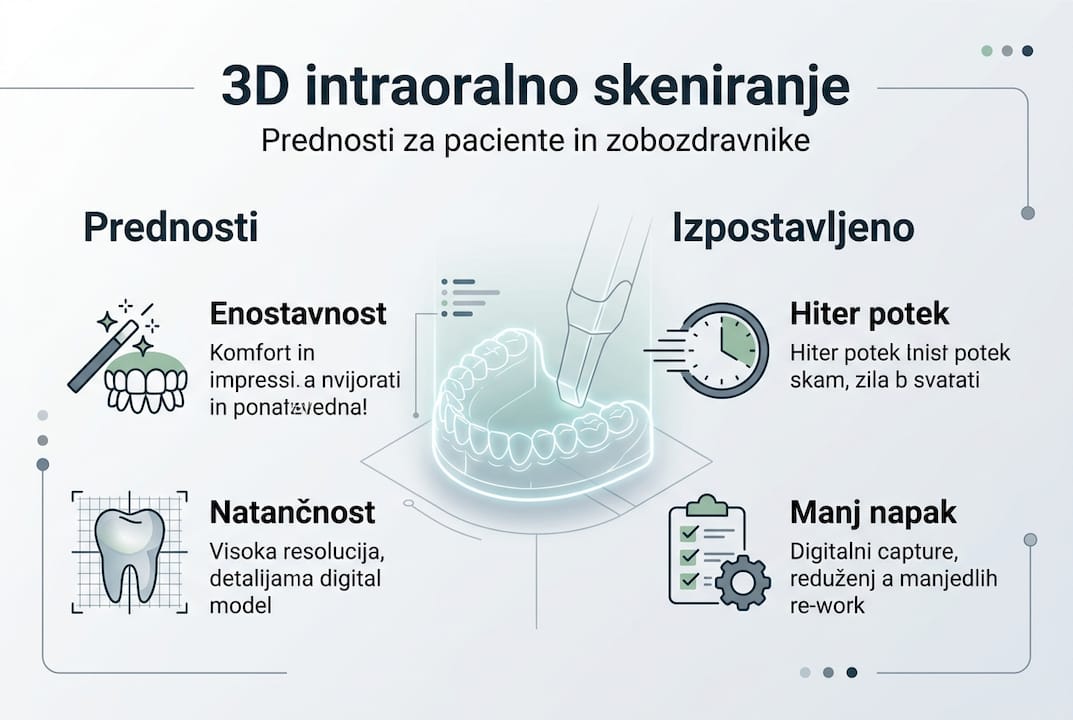 3D intraoralno skeniranje

Prednosti za paciente in zobozdravnike

Prednosti

Enostavnost

Komfort in impressi. a nvijorati in ponatavedna!

Natančnost

Visoka resolucija, detalijama digital model

Izpostavljeno

Hiter potek

Hiter potek Inist potek skam, zila b svatati

Manj napak

Digitalni capture, reduženj a manjedlih re-work